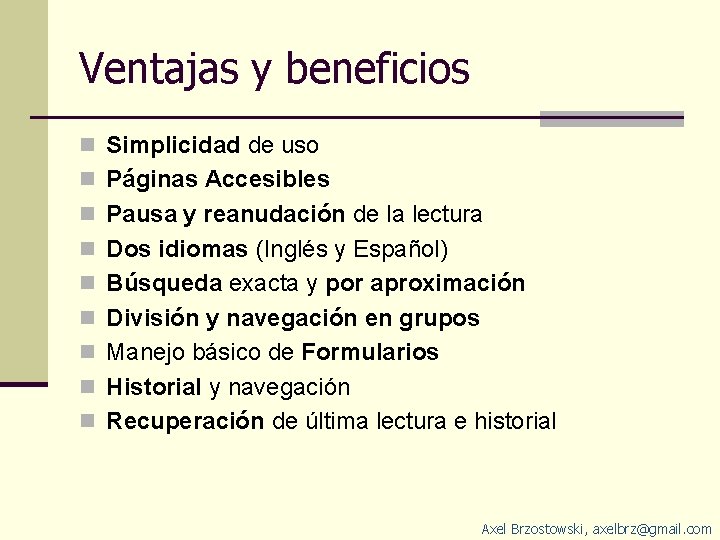 Ventajas y beneficios

- Simplicidad de uso
- Páginas Accesibles
- Pausa y reanudación de la lectura
- Dos idiomas (Inglés y Español)
- Búsqueda exacta y por aproximación
- División y navegación en grupos
- Manejo básico de Formularios
- Historial y navegación
- Recuperación de última lectura e historial

Axel Brzostowski, axelbrz@gmail.com